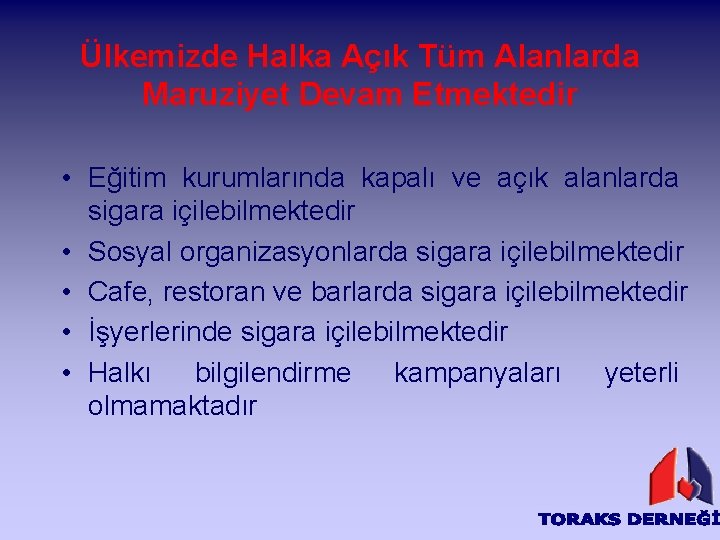 Ülkemizde Halka Açık Tüm Alanlarda Maruziyet Devam Etmektedir

• Eğitim kurumlarında kapalı ve açık alanlarda sigara içilebilmektedir
• Sosyal organizasyonlarda sigara içilebilmektedir
• Cafe, restoran ve barlarda sigara içilebilmektedir
• İşyerlerinde sigara içilebilmektedir
• Halkı bilgilendirme kampanyaları yeterli olmamaktadır

TORAKS DERNEĞİ